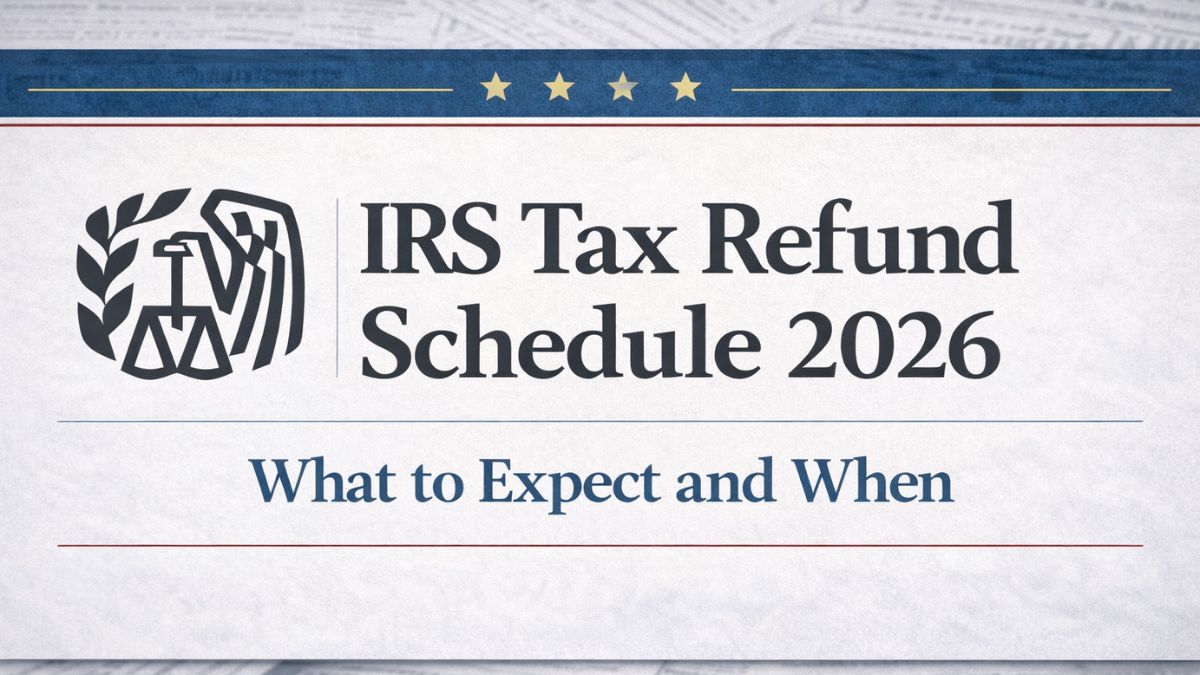 IRS Tax Refund Schedule 2026

What to Expect and When